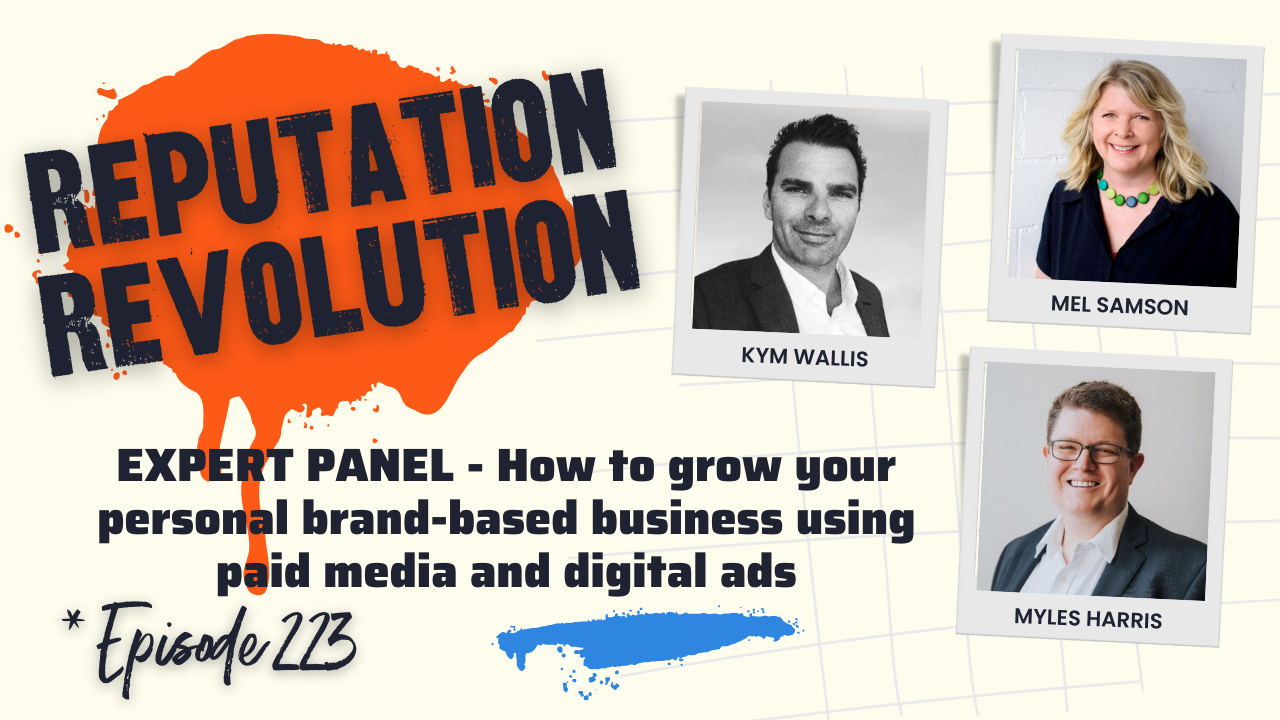 REPUTATION REVOLUTION

KYM WALLIS

MEL SAMSON

MYLES HARRIS

EXPERT PANEL - How to grow your personal brand-based business using paid media and digital ads

* Episode 223